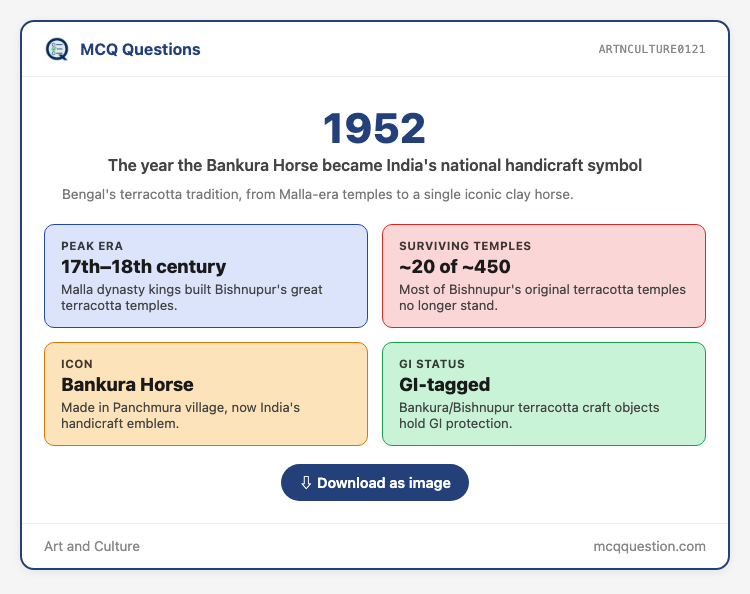 MCQ Questions

ARTNCULTURE0121

1952

The year the Bankura Horse became India's national handicraft symbol

Bengal's terracotta tradition, from Malla-era temples to a single iconic clay horse.

PEAK ERA
17th–18th century
Malla dynasty kings built Bishnupur's great terracotta temples.

SURVIVING TEMPLES
~20 of ~450
Most of Bishnupur's original terracotta temples no longer stand.

ICON
Bankura Horse
Made in Panchmura village, now India's handicraft emblem.

GI STATUS
GI-tagged
Bankura/Bishnupur terracotta craft objects hold GI protection.

⇩ Download as image

Art and Culture

mcqquestion.com